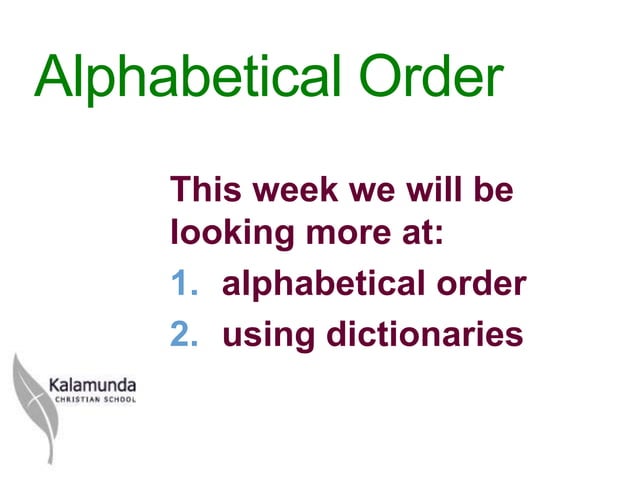 Alphabetical Order

This week we will be looking more at:

1. alphabetical order
2. using dictionaries

Kalamunda
CHRISTIAN SCHOOL